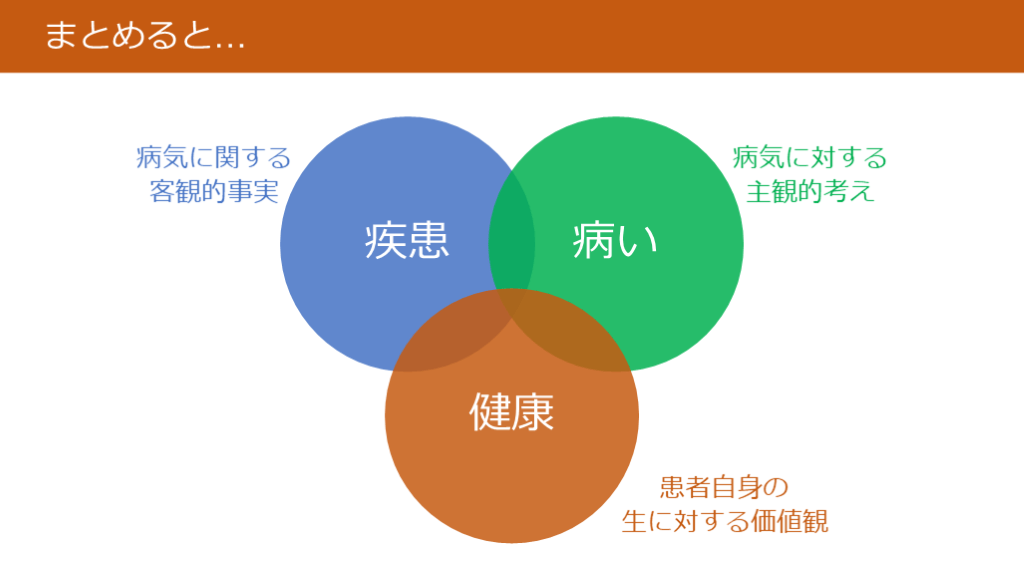 まとめると…

病気に関する
客観的事実

疾患

病い

病気に対する
主観的考え

健康

患者自身の
生に対する価値観